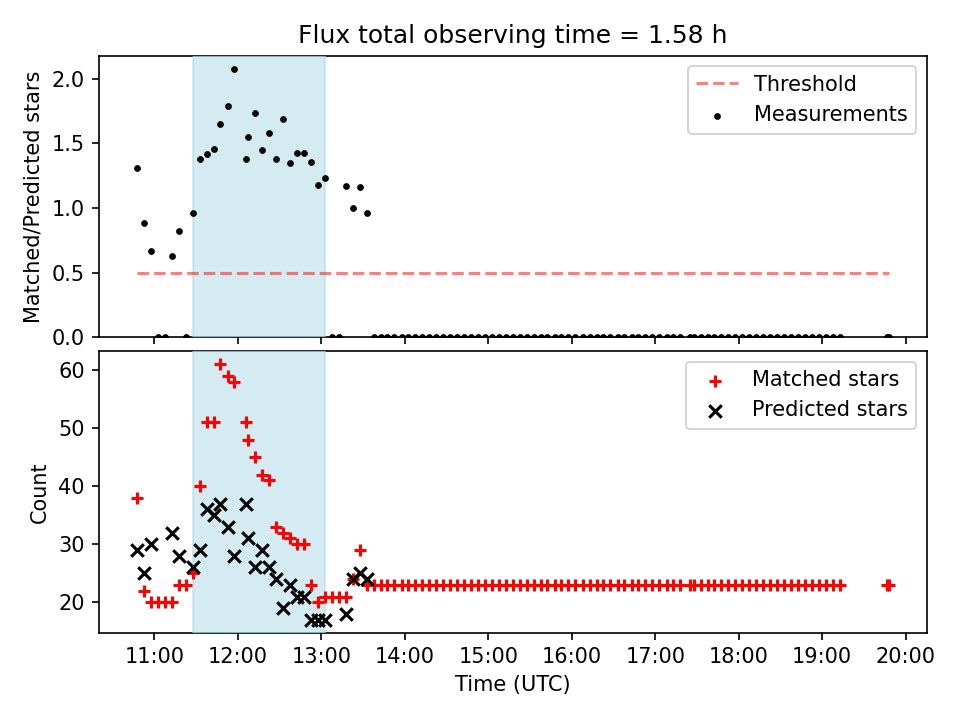 Flux total observing time = 1.58 h

Matched/Predicted stars

2.0
1.5
1.0
0.5
0.0

Threshold
Measurements

Count

60
50
40
30
20

Matched stars
Predicted stars

11:00 12:00 13:00 14:00 15:00 16:00 17:00 18:00 19:00 20:00

Time (UTC)